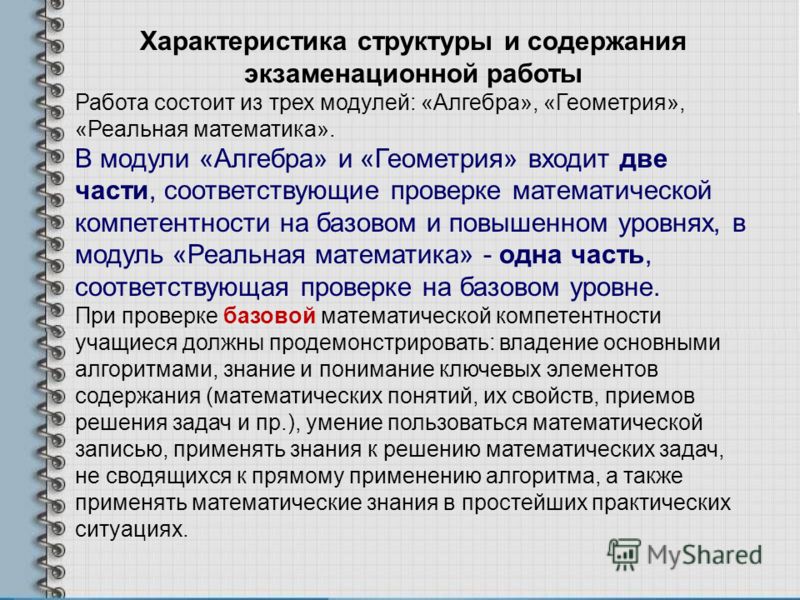 Характеристика структуры и содержания экзаменационной работы

Работа состоит из трех модулей: «Алгебра», «Геометрия», «Реальная математика».

В модули «Алгебра» и «Геометрия» входит две части, соответствующие проверке математической компетентности на базовом и повышенном уровнях, в модуль «Реальная математика» - одна часть, соответствующая проверке на базовом уровне.

При проверке базовой математической компетентности учащиеся должны продемонстрировать: владение основными алгоритмами, знание и понимание ключевых элементов содержания (математических понятий, их свойств, приемов решения задач и пр.), умение пользоваться математической записью, применять знания к решению математических задач, не сводящихся к прямому применению алгоритма, а также применять математические знания в простейших практических ситуациях.

MyShared